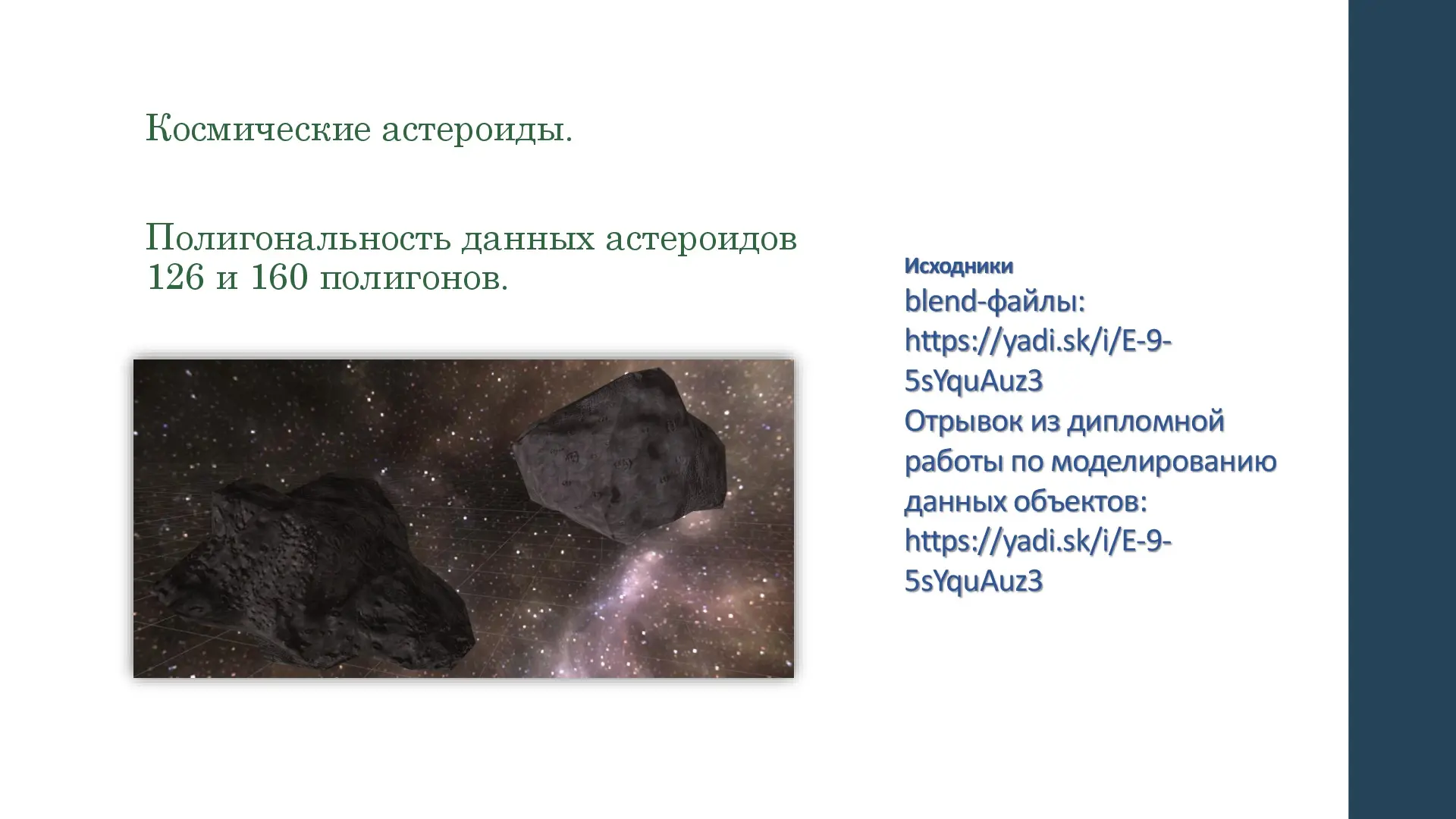 Космические астероиды.

Полигональность данных астероидов 126 и 160 полигонов.

Исходники
blend-файлы: https://yadi.sk/i/E-9-5sYquAuz3
Отрывок из дипломной работы по моделированию данных объектов: https://yadi.sk/i/E-9-5sYquAuz3